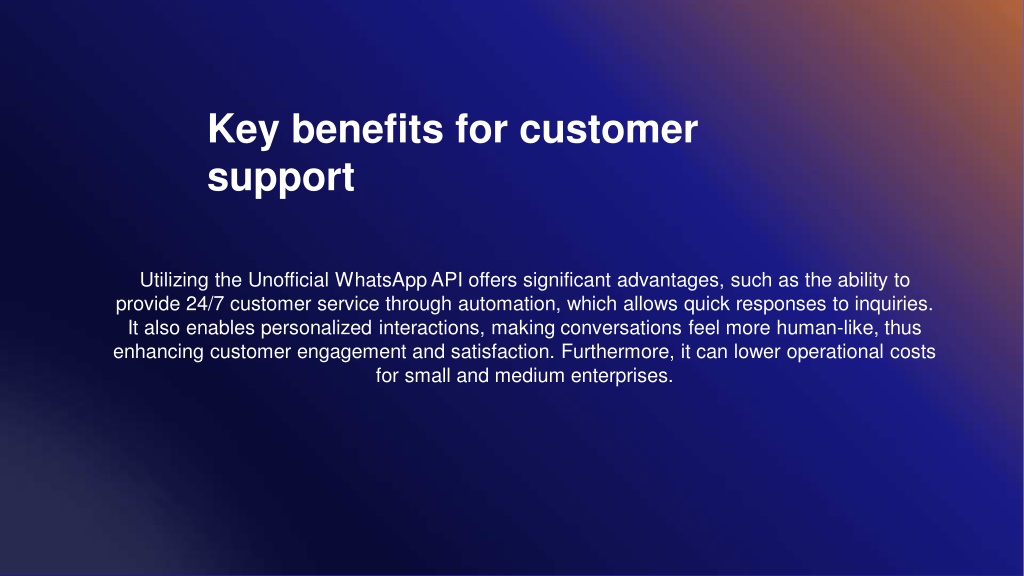 Key benefits for customer support

Utilizing the Unofficial WhatsApp API offers significant advantages, such as the ability to provide 24/7 customer service through automation, which allows quick responses to inquiries. It also enables personalized interactions, making conversations feel more human-like, thus enhancing customer engagement and satisfaction. Furthermore, it can lower operational costs for small and medium enterprises.